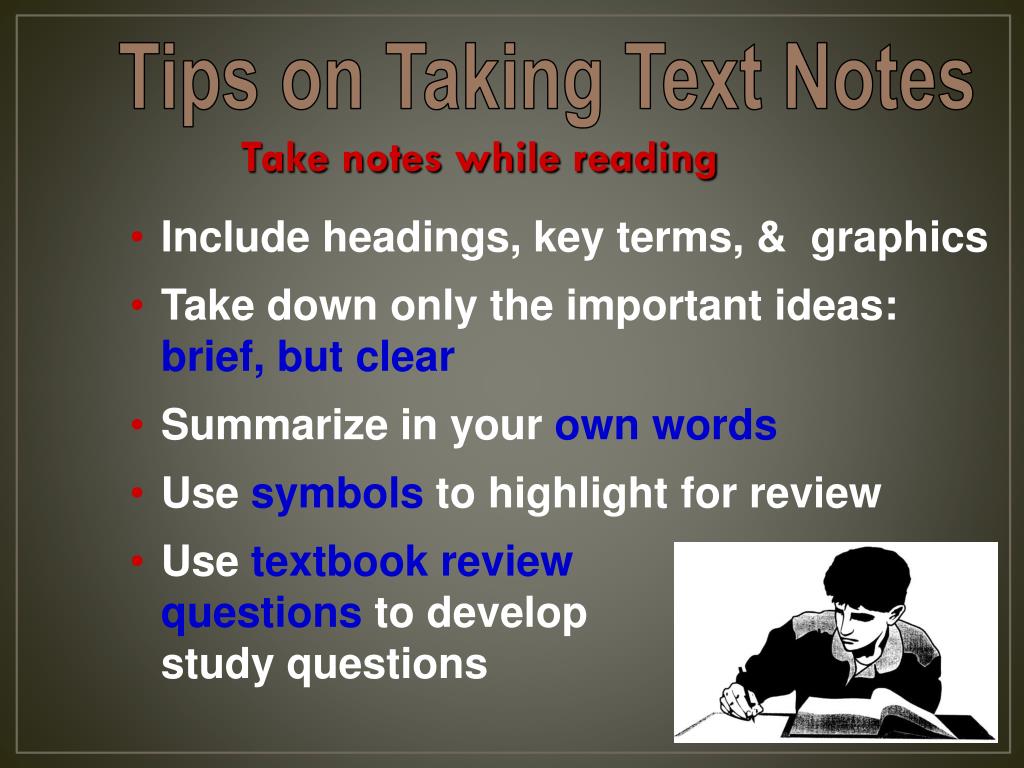 Tips on Taking Text Notes

Take notes while reading

• Include headings, key terms, & graphics

• Take down only the important ideas: brief, but clear

• Summarize in your own words

• Use symbols to highlight for review

• Use textbook review questions to develop study questions